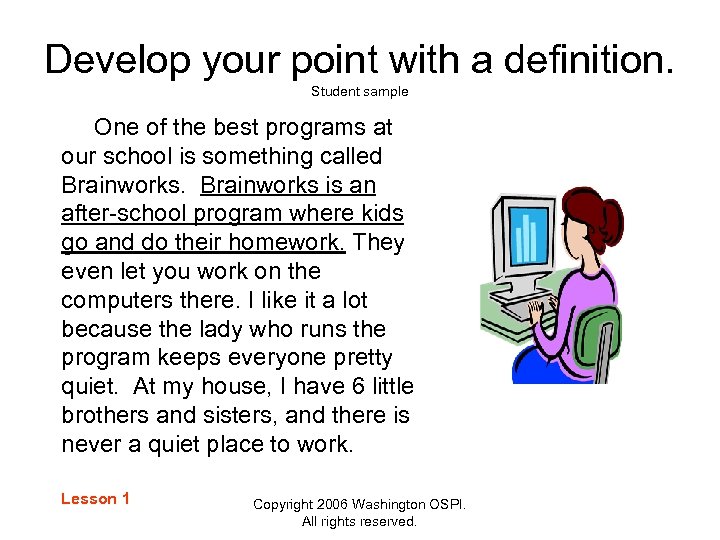 Develop your point with a definition.

Student sample

One of the best programs at our school is something called Brainworks. Brainworks is an after-school program where kids go and do their homework. They even let you work on the computers there. I like it a lot because the lady who runs the program keeps everyone pretty quiet. At my house, I have 6 little brothers and sisters, and there is never a quiet place to work.

Lesson 1

Copyright 2006 Washington OSPI. All rights reserved.